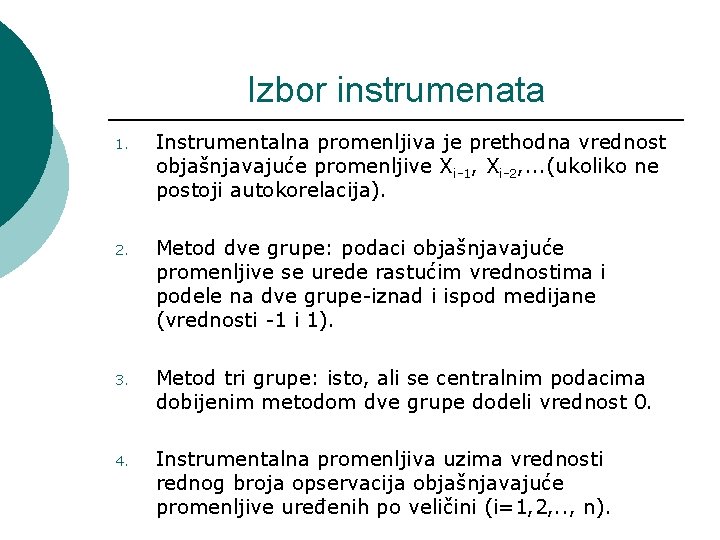 Izbor instrumenata

1. Instrumentalna promenljiva je prethodna vrednost objašnjavajuće promenljive $X_{i-1}$, $X_{i-2}$,...(ukoliko ne postoji autokorelacija).

2. Metod dve grupe: podaci objašnjavajuće promenljive se urede rastućim vrednostima i podele na dve grupe-iznad i ispod medijane (vrednosti -1 i 1).

3. Metod tri grupe: isto, ali se centralnim podacima dobijenim metodom dve grupe dodeli vrednost 0.

4. Instrumentalna promenljiva uzima vrednosti rednog broja opservacija objašnjavajuće promenljive uređenih po veličini (i=1,2,.., n).